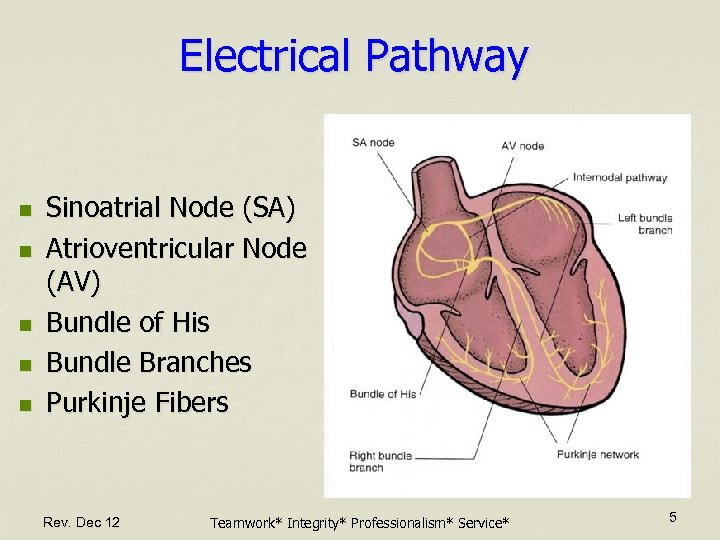 Electrical Pathway

- Sinoatrial Node (SA)
- Atrioventricular Node (AV)
- Bundle of His
- Bundle Branches
- Purkinje Fibers

SA node

AV node

Internodal pathway

Left bundle branch

Bundle of His

Right bundle branch

Purkinje network

Rev. Dec 12

Teamwork* Integrity* Professionalism* Service*

5